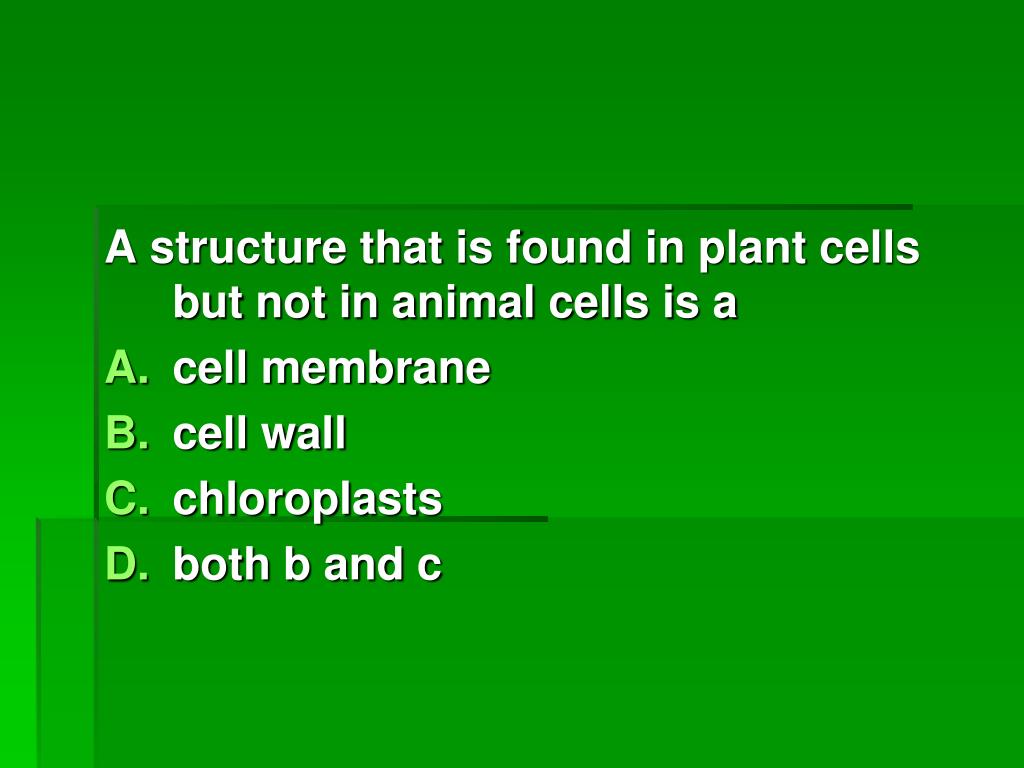 A structure that is found in plant cells but not in animal cells is a
A. cell membrane
B. cell wall
C. chloroplasts
D. both b and c